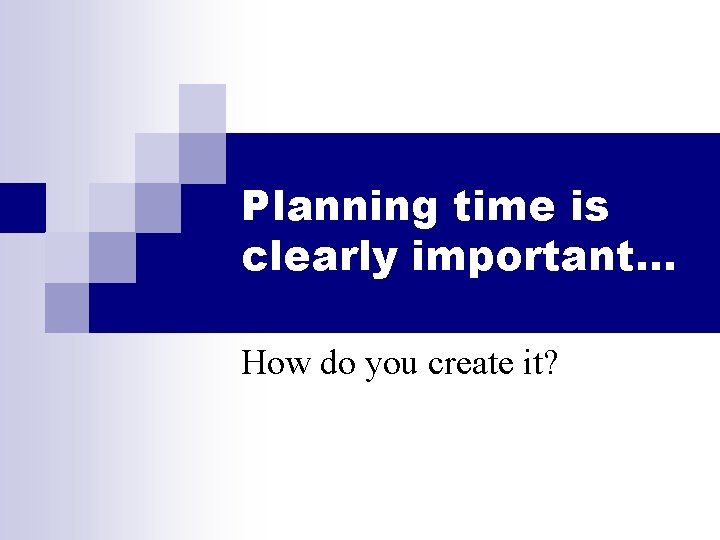 Planning time is clearly important…

How do you create it?